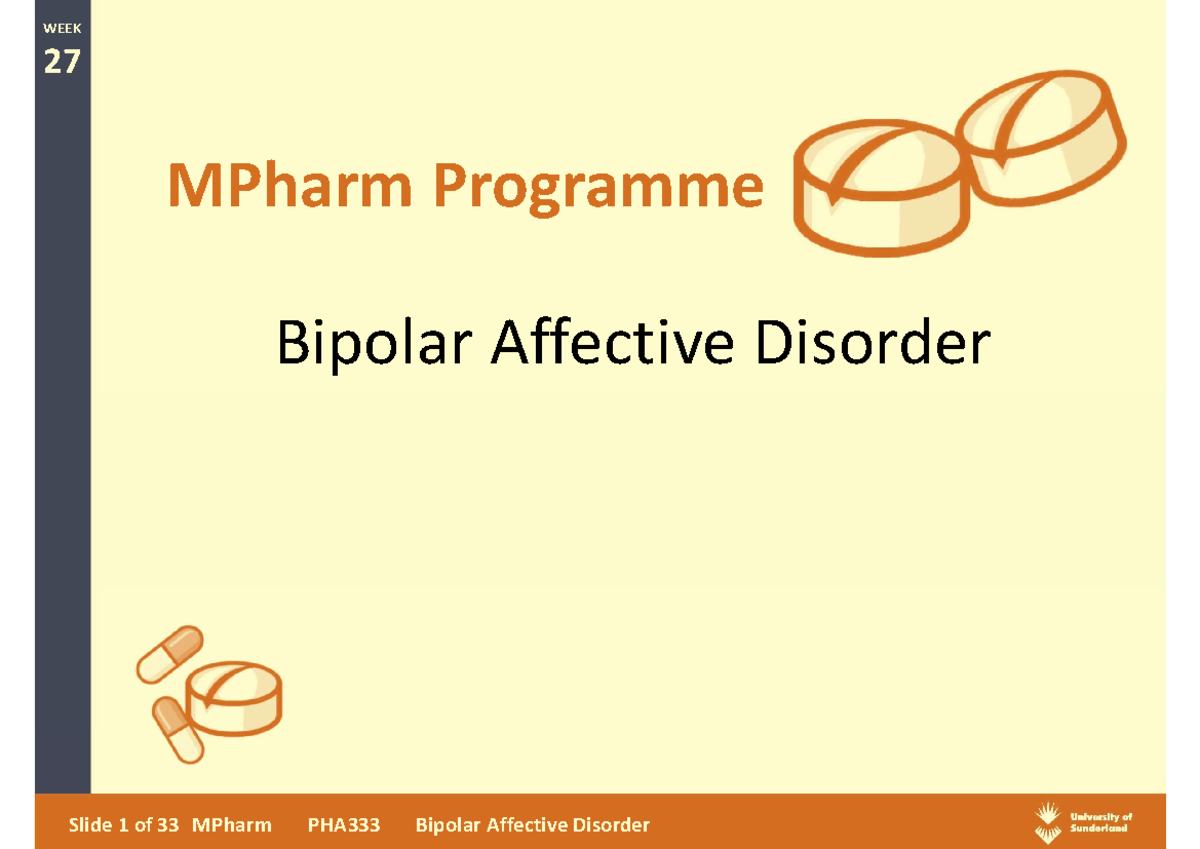 WEEK
27

MPharm Programme

Bipolar Affective Disorder

Slide 1 of 33 MPharm PHA333 Bipolar Affective Disorder

University of Sunderland